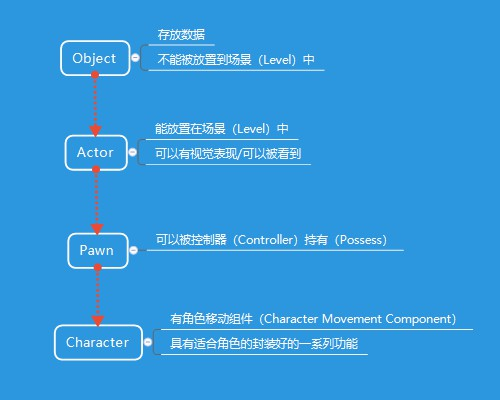 Object
存放数据
不能被放置到场景（Level）中

Actor
能放置在场景（Level）中
可以有视觉表现/可以被看到

Pawn
可以被控制器（Controller）持有（Possess）

Character
有角色移动组件（Character Movement Component）
具有适合角色的封装好的一系列功能